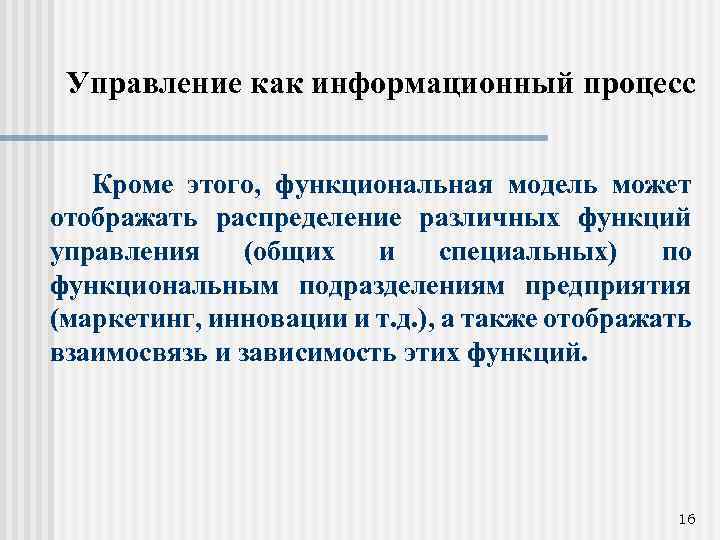 Управление как информационный процесс

Кроме этого, функциональная модель может отображать распределение различных функций управления (общих и специальных) по функциональным подразделениям предприятия (маркетинг, инновации и т.д.), а также отображать взаимосвязь и зависимость этих функций.

16